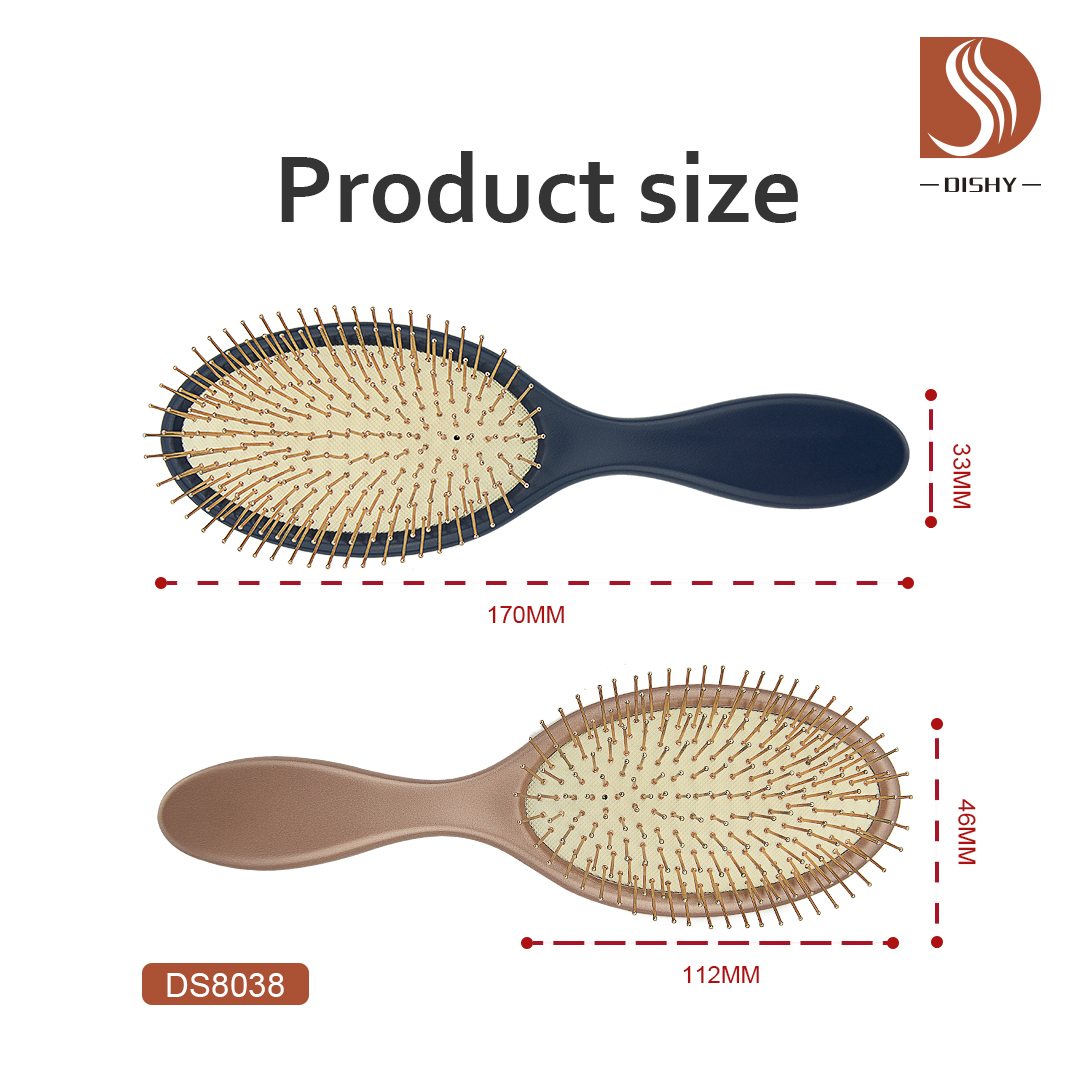 DISHY

Product size

33MM

170MM

46MM

112MM

DS8038